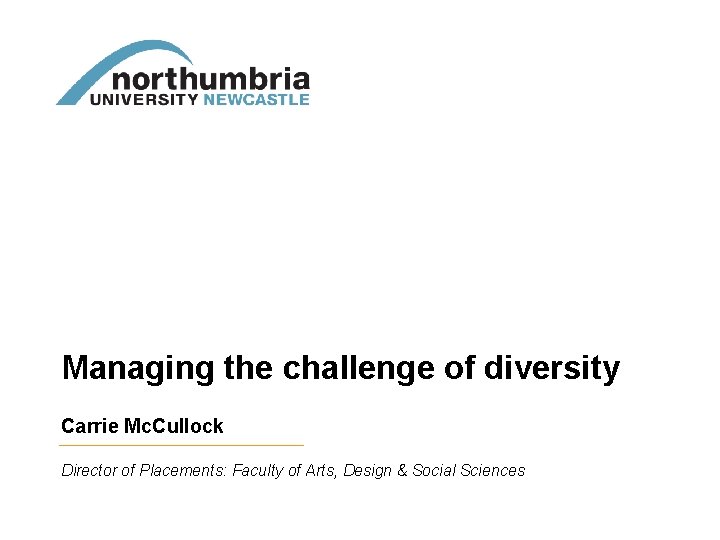 northumbria
UNIVERSITY NEWCASTLE

Managing the challenge of diversity

Carrie McCullock

Director of Placements: Faculty of Arts, Design & Social Sciences